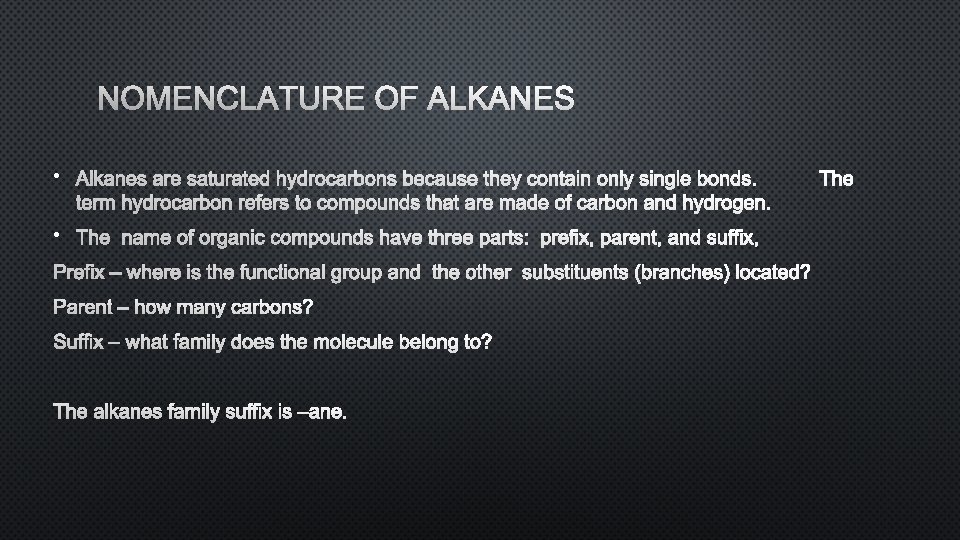 NOMENCLATURE OF ALKANES

• Alkanes are saturated hydrocarbons because they contain only single bonds. The term hydrocarbon refers to compounds that are made of carbon and hydrogen.

• The name of organic compounds have three parts: prefix, parent, and suffix,

Prefix – where is the functional group and the other substituents (branches) located?

Parent – how many carbons?

Suffix – what family does the molecule belong to?

The alkanes family suffix is –ane.